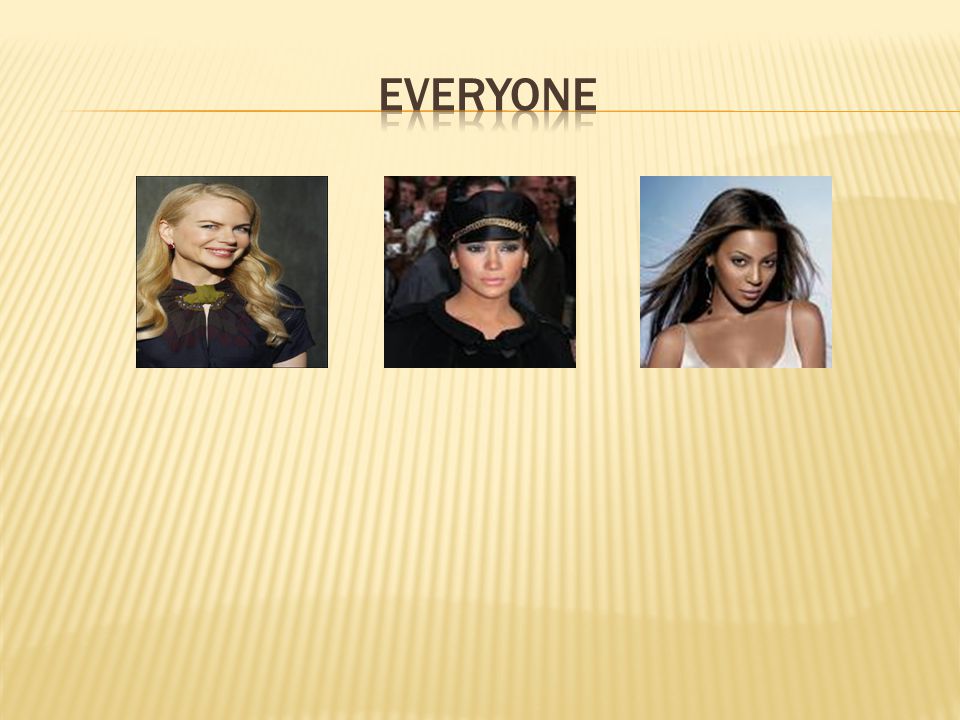 EVERYONE